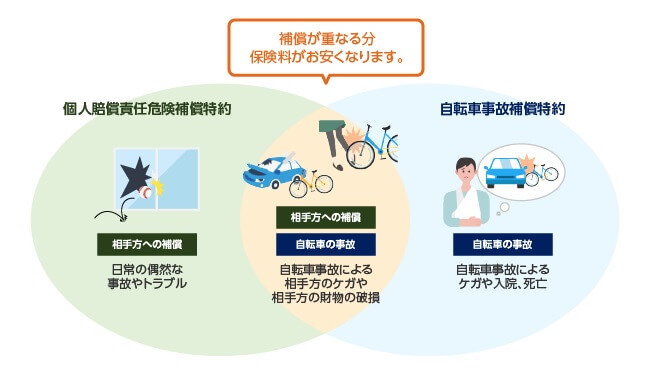 補償が重なる分
保険料がお安くなります。

個人賠償責任危険補償特約

相手方への補償

日常の偶然な
事故やトラブル

相手方への補償

自転車の事故

自転車事故による
相手方のケガや
相手方の財物の破損

自転車事故補償特約

自転車の事故

自転車事故による
ケガや入院、死亡